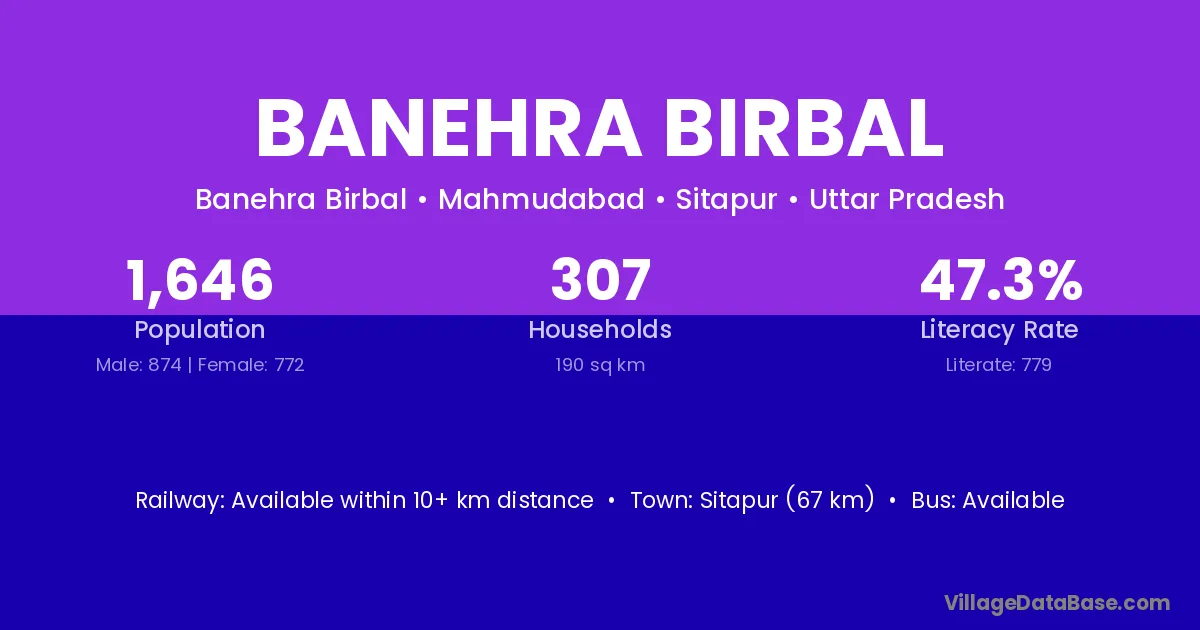 BANEHRA BIRBAL

Banehra Birbal • Mahmudabad • Sitapur • Uttar Pradesh

1,646
Population
Male: 874 | Female: 772

307
Households
190 sq km

47.3%
Literacy Rate
Literate: 779

Railway: Available within 10+ km distance • Town: Sitapur (67 km) • Bus: Available

VillageDataBase.com